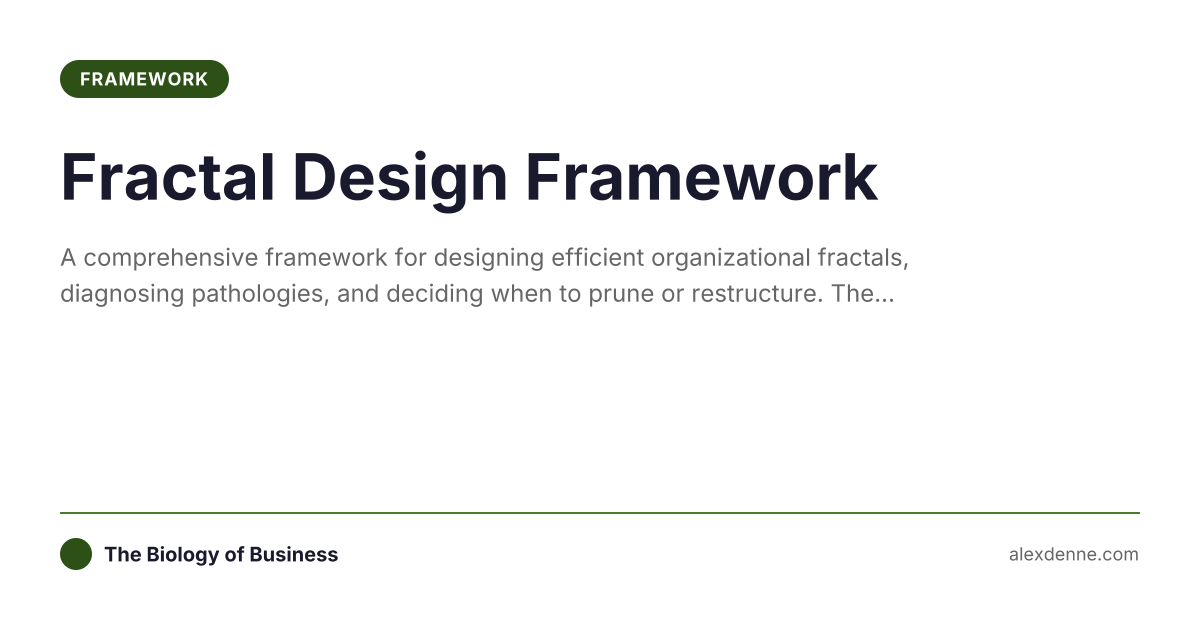 FRAMEWORK

Fractal Design Framework

A comprehensive framework for designing efficient organizational fractals, diagnosing pathologies, and deciding when to prune or restructure. The...

The Biology of Business

alexdenne.com